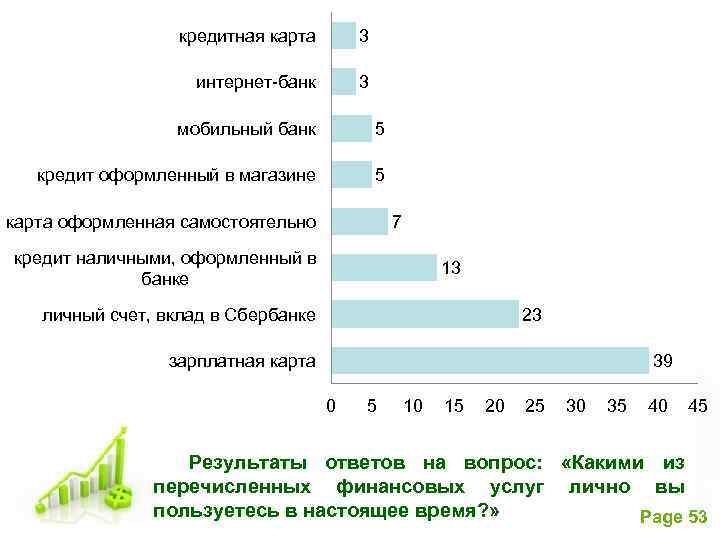 кредитная карта 3
интернет-банк 3
мобильный банк 5
кредит оформленный в магазине 5
карта оформленная самостоятельно 7
кредит наличными, оформленный в банке 13
личный счет, вклад в Сбербанке 23
зарплатная карта 39

0 5 10 15 20 25 30 35 40 45

Результаты ответов на вопрос: «Какими из перечисленных финансовых услуг лично вы пользуетесь в настоящее время?»

Page 53